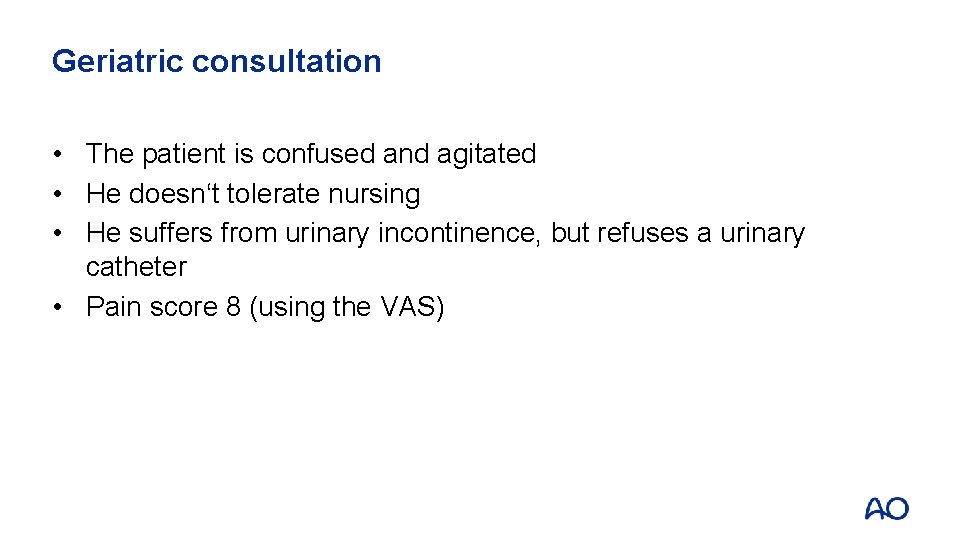 Geriatric consultation

• The patient is confused and agitated
• He doesn‘t tolerate nursing
• He suffers from urinary incontinence, but refuses a urinary catheter
• Pain score 8 (using the VAS)

AO